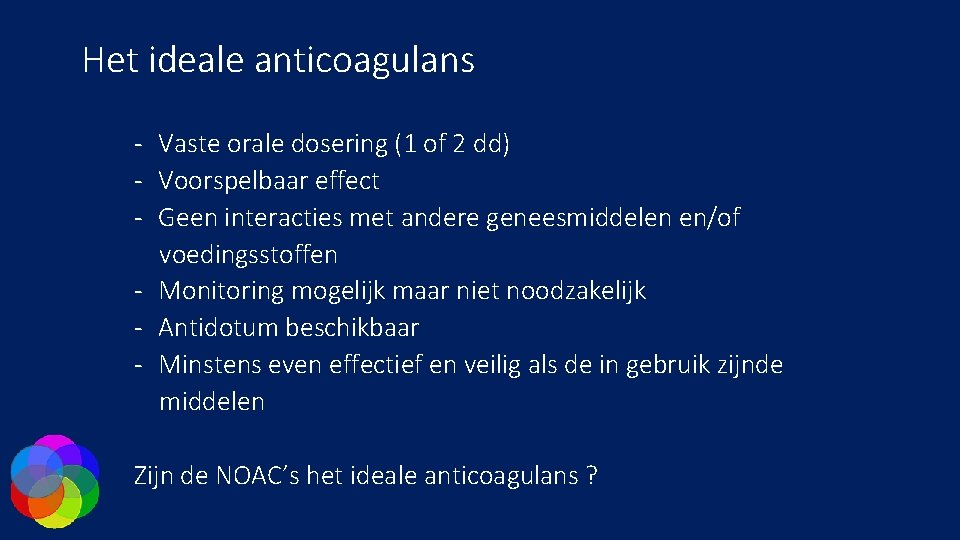 Het ideale anticoagulans

- Vaste orale dosering (1 of 2 dd)
- Voorspelbaar effect
- Geen interacties met andere geneesmiddelen en/of voedingsstoffen
- Monitoring mogelijk maar niet noodzakelijk
- Antidotum beschikbaar
- Minstens even effectief en veilig als de in gebruik zijnde middelen

Zijn de NOAC's het ideale anticoagulans ?